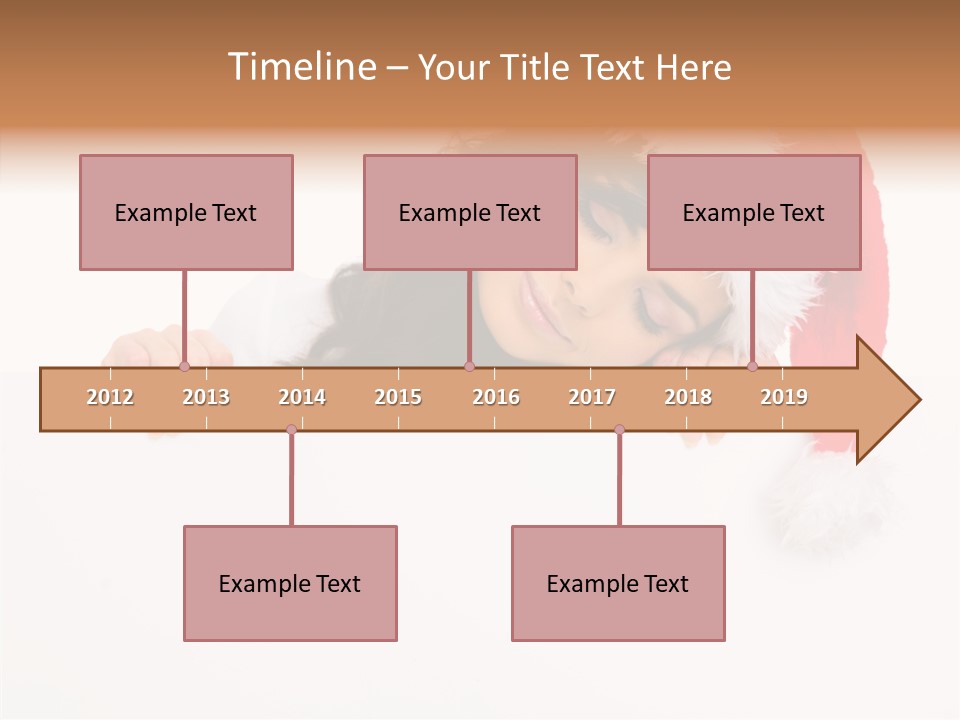 Timeline – Your Title Text Here

Example Text

Example Text

Example Text

2012 2013 2014 2015 2016 2017 2018 2019

Example Text

Example Text